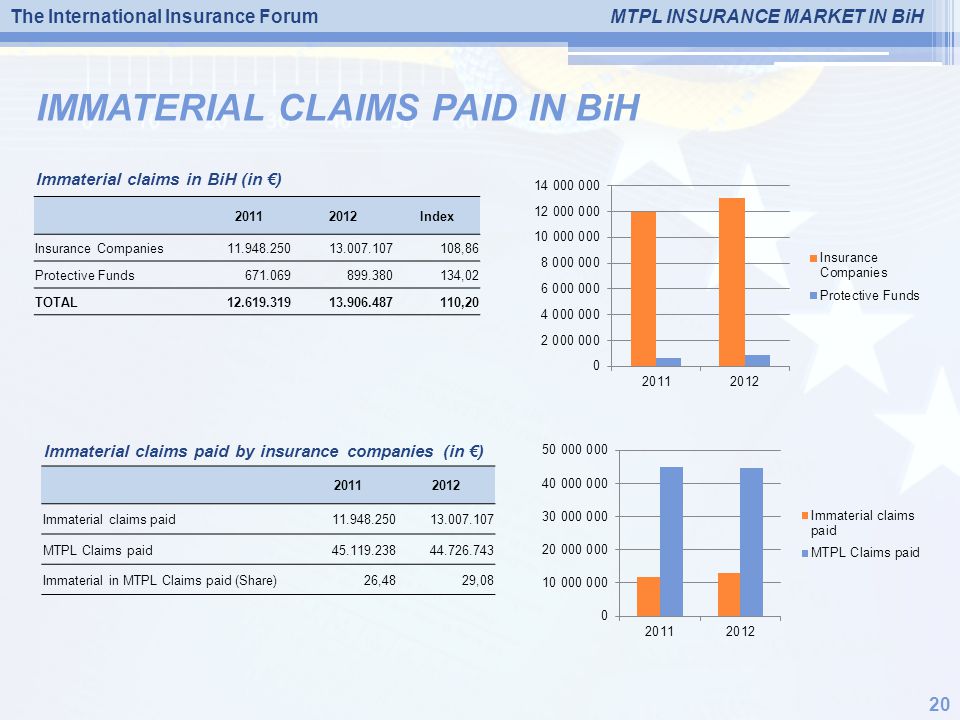 The International Insurance Forum

MTPL INSURANCE MARKET IN BiH

IMMATERIAL CLAIMS PAID IN BiH

Immaterial claims in BiH (in €)

| | 2011 | 2012 | Index |
|---|---|---|---|
| Insurance Companies | 11.948.250 | 13.007.107 | 108,86 |
| Protective Funds | 671.069 | 899.380 | 134,02 |
| TOTAL | 12.619.319 | 13.906.487 | 110,20 |

14 000 000
12 000 000
10 000 000
8 000 000
6 000 000
4 000 000
2 000 000
0
2011
2012
Insurance Companies
Protective Funds

Immaterial claims paid by insurance companies (in €)

| | 2011 | 2012 |
|---|---|---|
| Immaterial claims paid | 11.948.250 | 13.007.107 |
| MTPL Claims paid | 45.119.238 | 44.726.743 |
| Immaterial in MTPL Claims paid (Share) | 26,48 | 29,08 |

50 000 000
40 000 000
30 000 000
20 000 000
10 000 000
0
2011
2012
Immaterial claims paid
MTPL Claims paid

20